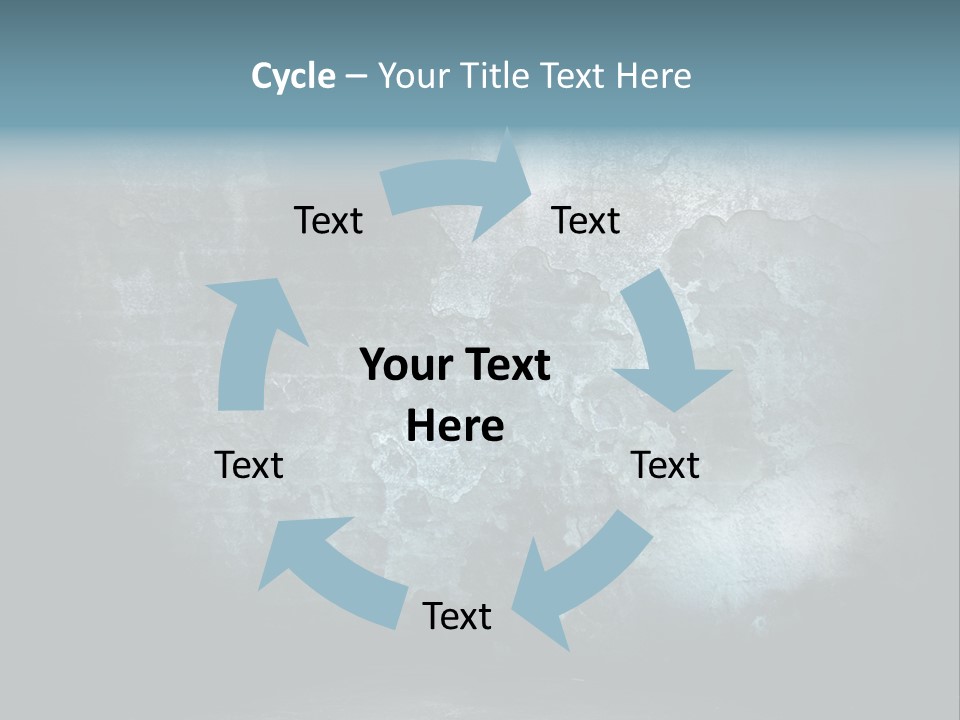 Cycle – Your Title Text Here

Text

Text

Your Text Here

Text

Text

Text